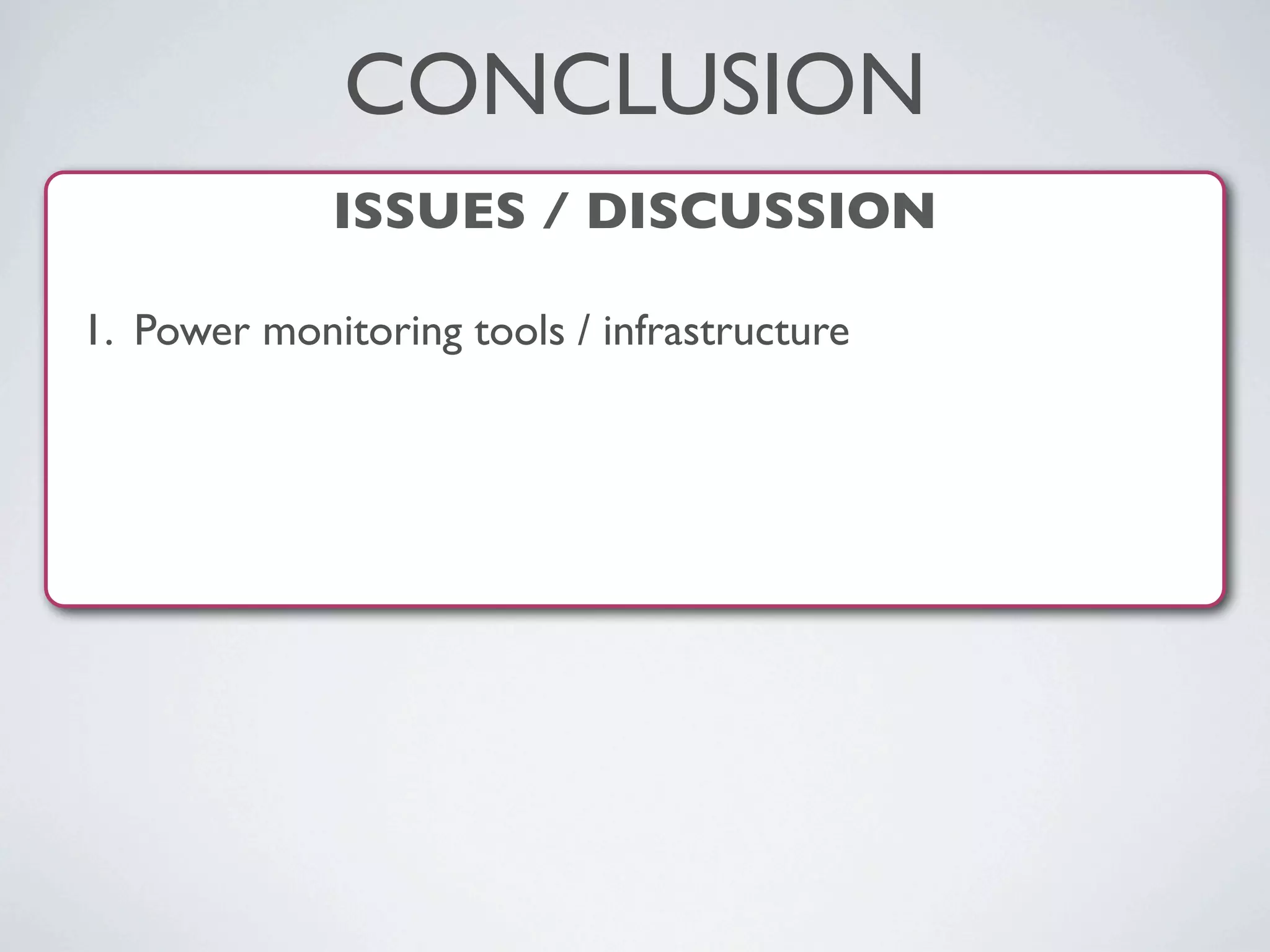 CONCLUSION

ISSUES / DISCUSSION

1. Power monitoring tools / infrastructure